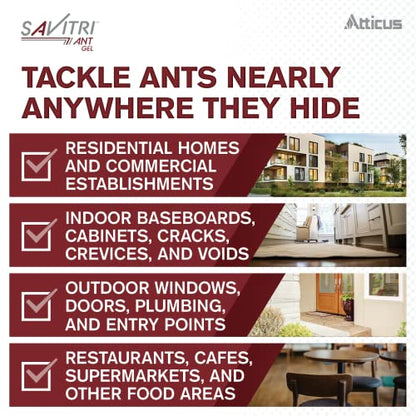 SAVITRI ANT GEL

Atticus

TACKLE ANTS NEARLY ANYWHERE THEY HIDE

RESIDENTIAL HOMES AND COMMERCIAL ESTABLISHMENTS

INDOOR BASEBOARDS, CABINETS, CRACKS, CREVICES, AND VOIDS

OUTDOOR WINDOWS, DOORS, PLUMBING, AND ENTRY POINTS

RESTAURANTS, CAFES, SUPERMARKETS, AND OTHER FOOD AREAS